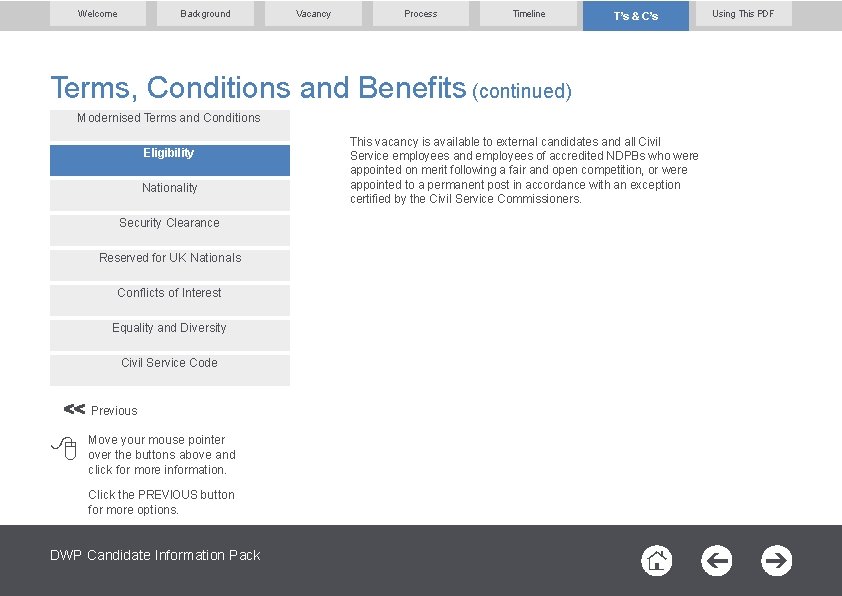 Welcome
Background
Vacancy
Process
Timeline
T's & C's
Using This PDF

Terms, Conditions and Benefits (continued)

Modernised Terms and Conditions
Eligibility
Nationality
Security Clearance
Reserved for UK Nationals
Conflicts of Interest
Equality and Diversity
Civil Service Code

<< Previous

Move your mouse pointer over the buttons above and click for more information.

Click the PREVIOUS button for more options.

This vacancy is available to external candidates and all Civil Service employees and employees of accredited NDPBs who were appointed on merit following a fair and open competition, or were appointed to a permanent post in accordance with an exception certified by the Civil Service Commissioners.

DWP Candidate Information Pack